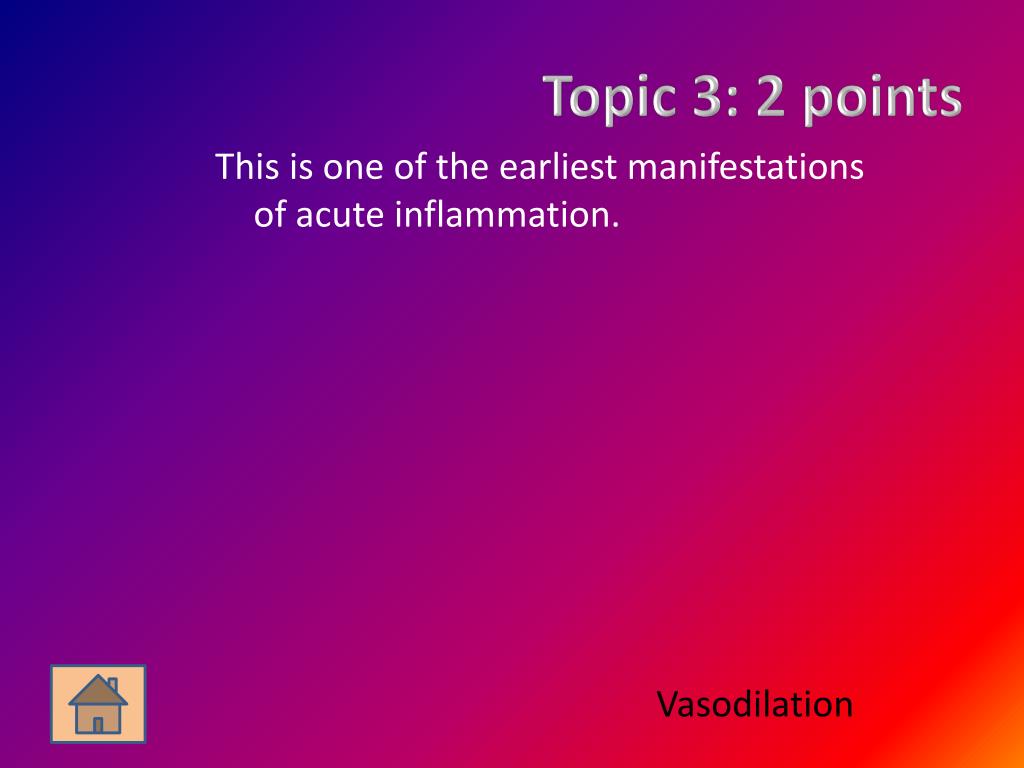 Topic 3: 2 points

This is one of the earliest manifestations of acute inflammation.

Vasodilation